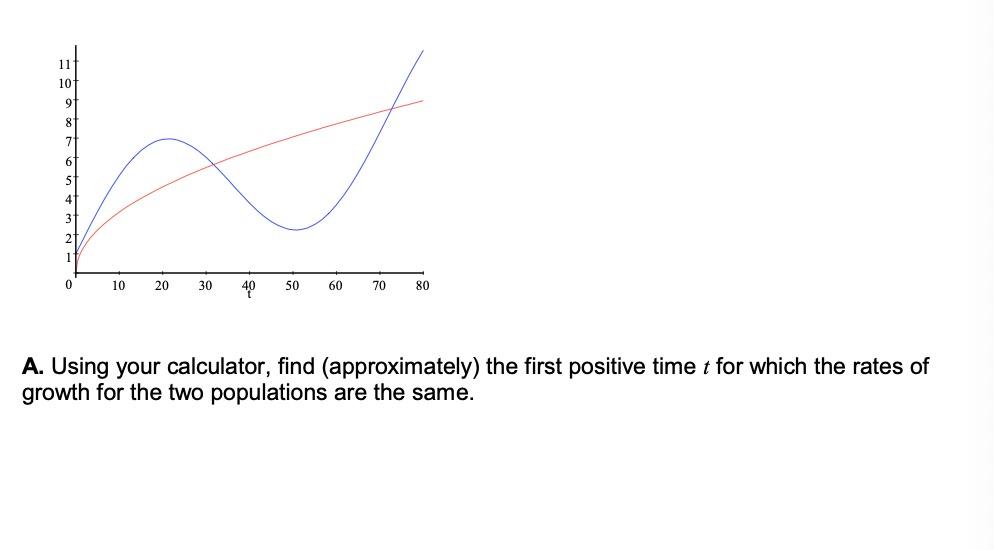 11
10
9
8
7
6
5
4
3
2
1
0
10 20 30 40 50 60 70 80
t

**A.** Using your calculator, find (approximately) the first positive time $t$ for which the rates of growth for the two populations are the same.